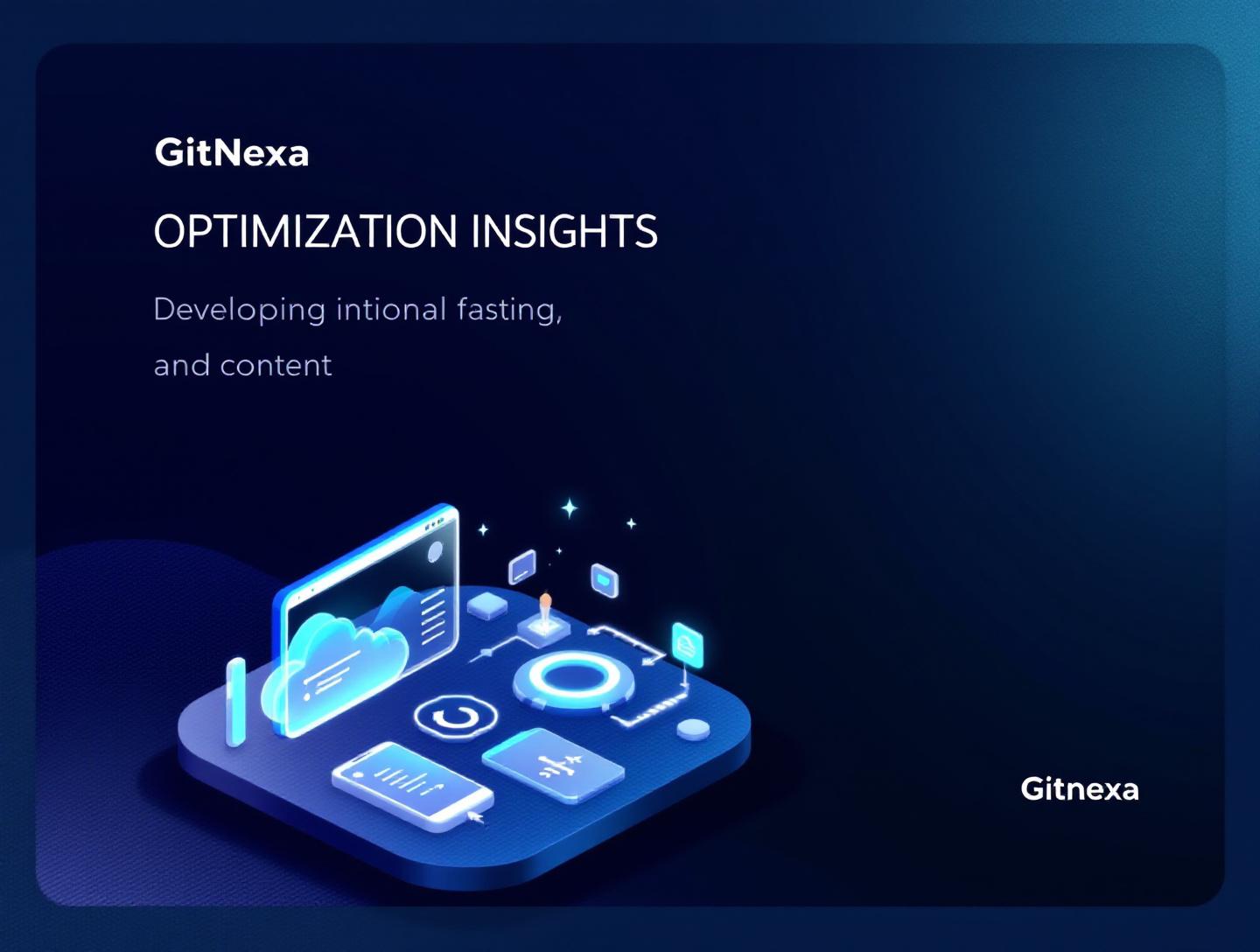 GitNexa

OPTIMIZATION INSIGHTS

Developing intional fasting, and content

Gitnexa